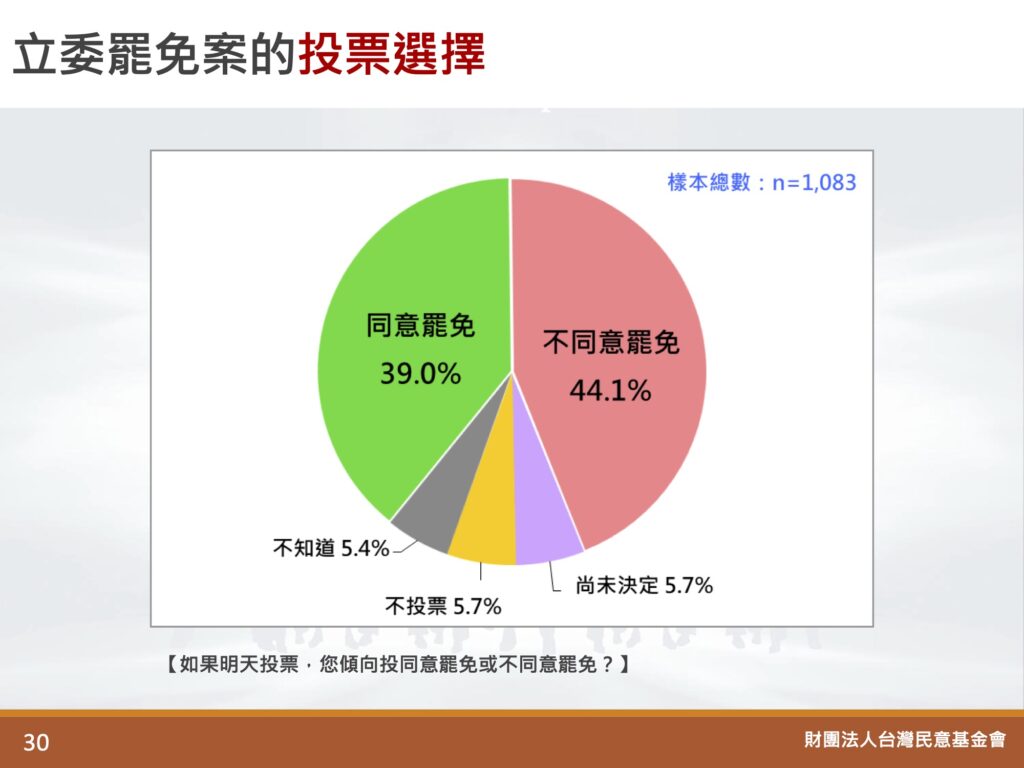 立委罷免案的投票選擇

樣本總數：n=1,083

同意罷免
39.0%

不同意罷免
44.1%

不知道 5.4%

不投票 5.7%

尚未決定 5.7%

【如果明天投票，您傾向投同意罷免或不同意罷免？】

30

財團法人台灣民意基金會